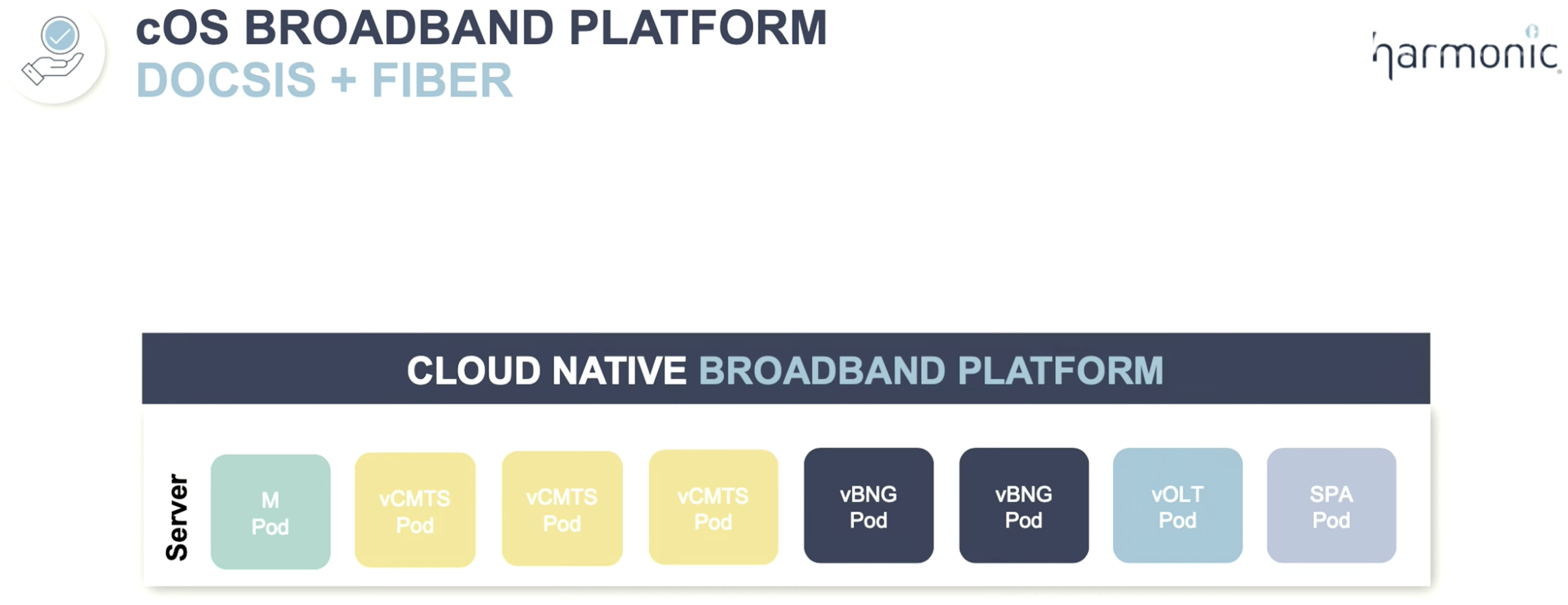 cOS BROADBAND PLATFORM
DOCSIS + FIBER

harmonic

CLOUD NATIVE BROADBAND PLATFORM

Server

M Pod

vCMTS Pod

vCMTS Pod

vCMTS Pod

vBNG Pod

vBNG Pod

vOLT Pod

SPA Pod